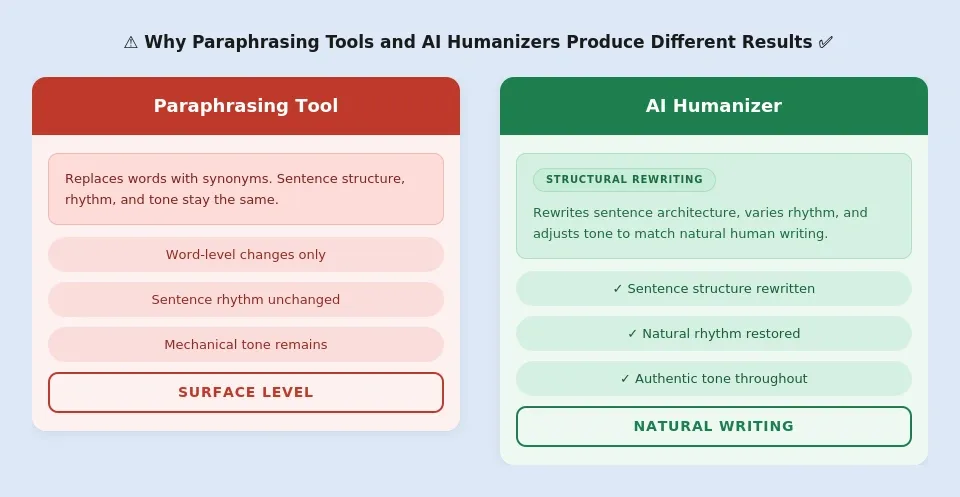 ⚠ Why Paraphrasing Tools and AI Humanizers Produce Different Results ✅

Paraphrasing Tool

Replaces words with synonyms. Sentence structure, rhythm, and tone stay the same.

Word-level changes only

Sentence rhythm unchanged

Mechanical tone remains

SURFACE LEVEL

AI Humanizer

STRUCTURAL REWRITING

Rewrites sentence architecture, varies rhythm, and adjusts tone to match natural human writing.

✓ Sentence structure rewritten

✓ Natural rhythm restored

✓ Authentic tone throughout

NATURAL WRITING